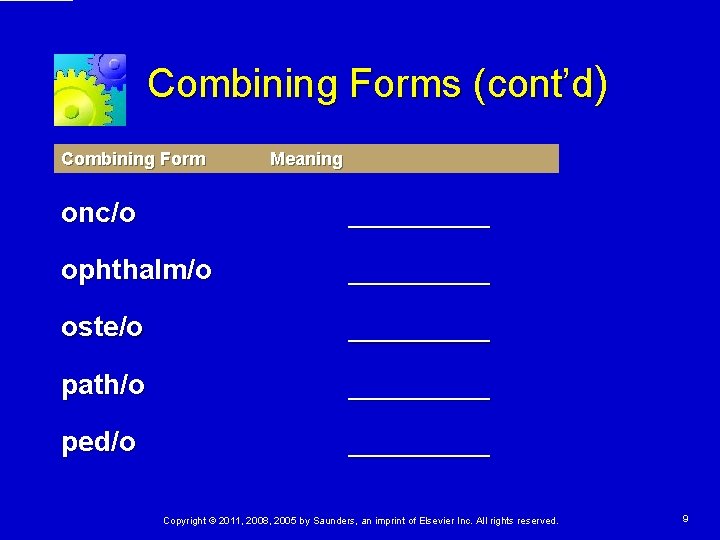 Combining Forms (cont'd)

| Combining Form | Meaning |
|---|---|
| onc/o | ____ |
| ophthalm/o | ____ |
| oste/o | ____ |
| path/o | ____ |
| ped/o | ____ |

Copyright © 2011, 2008, 2005 by Saunders, an imprint of Elsevier Inc. All rights reserved.

9